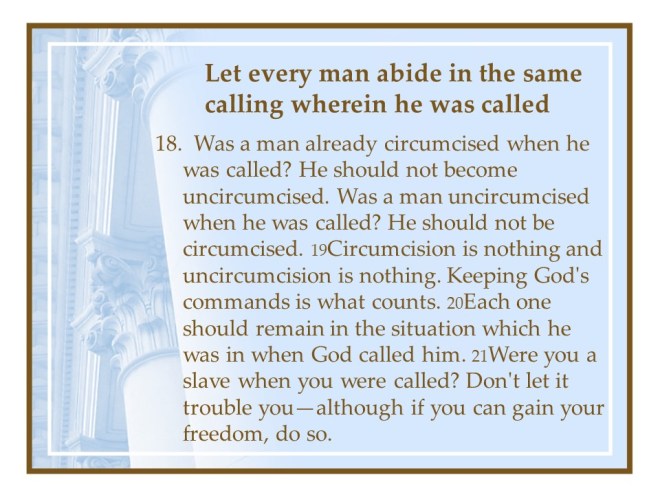 Let every man abide in the same calling wherein he was called

18. Was a man already circumcised when he was called? He should not become uncircumcised. Was a man uncircumcised when he was called? He should not be circumcised. 19Circumcision is nothing and uncircumcision is nothing. Keeping God's commands is what counts. 20Each one should remain in the situation which he was in when God called him. 21Were you a slave when you were called? Don't let it trouble you—although if you can gain your freedom, do so.